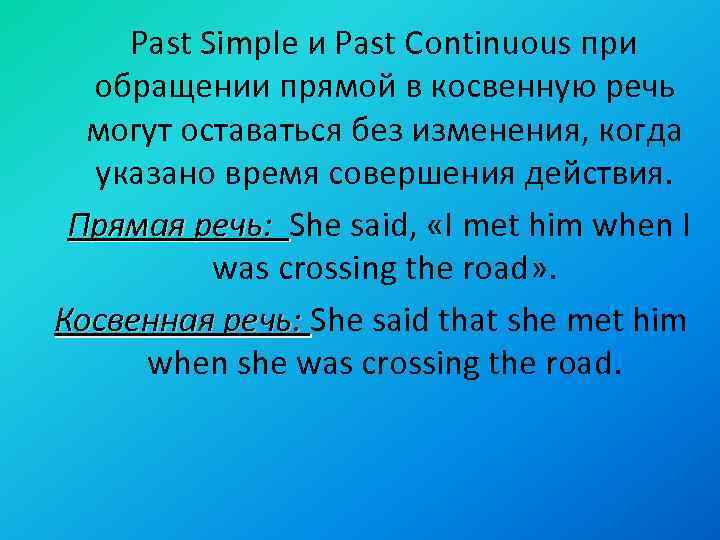 Past Simple и Past Continuous при обращении прямой в косвенную речь могут оставаться без изменения, когда указано время совершения действия.

Прямая речь: She said, «I met him when I was crossing the road».

Косвенная речь: She said that she met him when she was crossing the road.